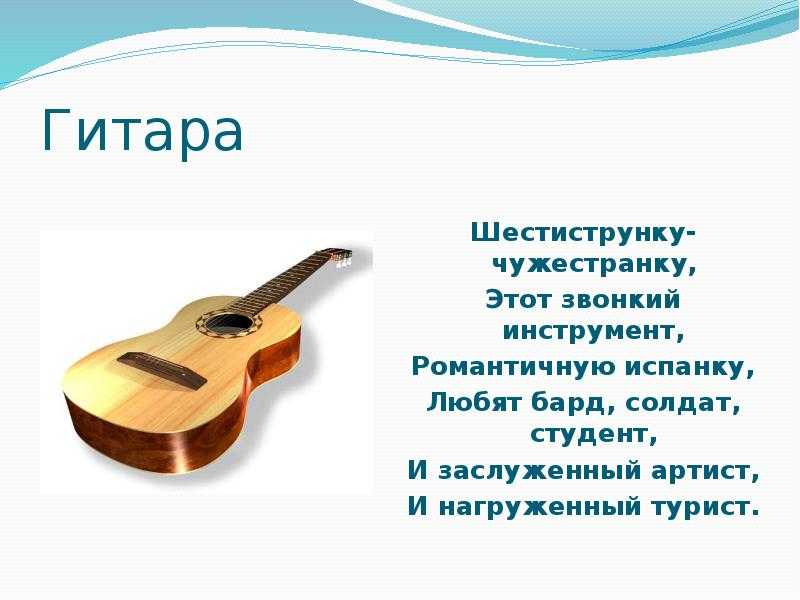 Гитара

Шестиструнку-чужестранку,
Этот звонкий инструмент,
Романтичную испанку,
Любят бард, солдат, студент,
И заслуженный артист,
И нагруженный турист.